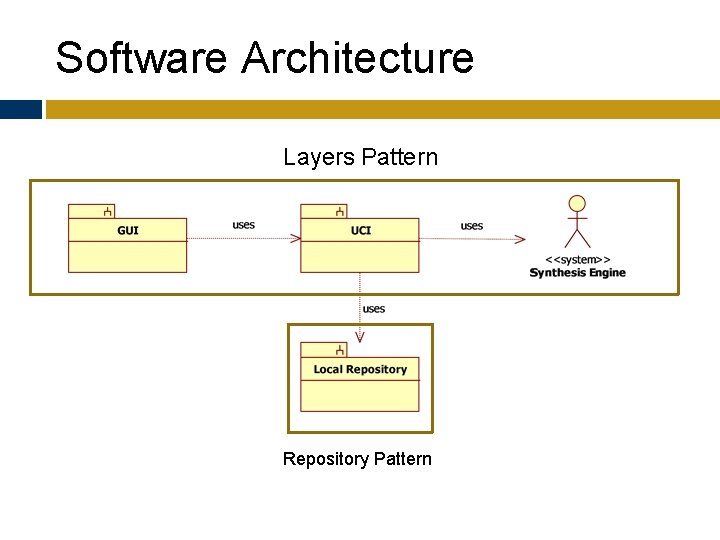 Software Architecture

Layers Pattern

GUI

uses

UCI

uses

<<system>>
Synthesis Engine

uses

Local Repository

Repository Pattern